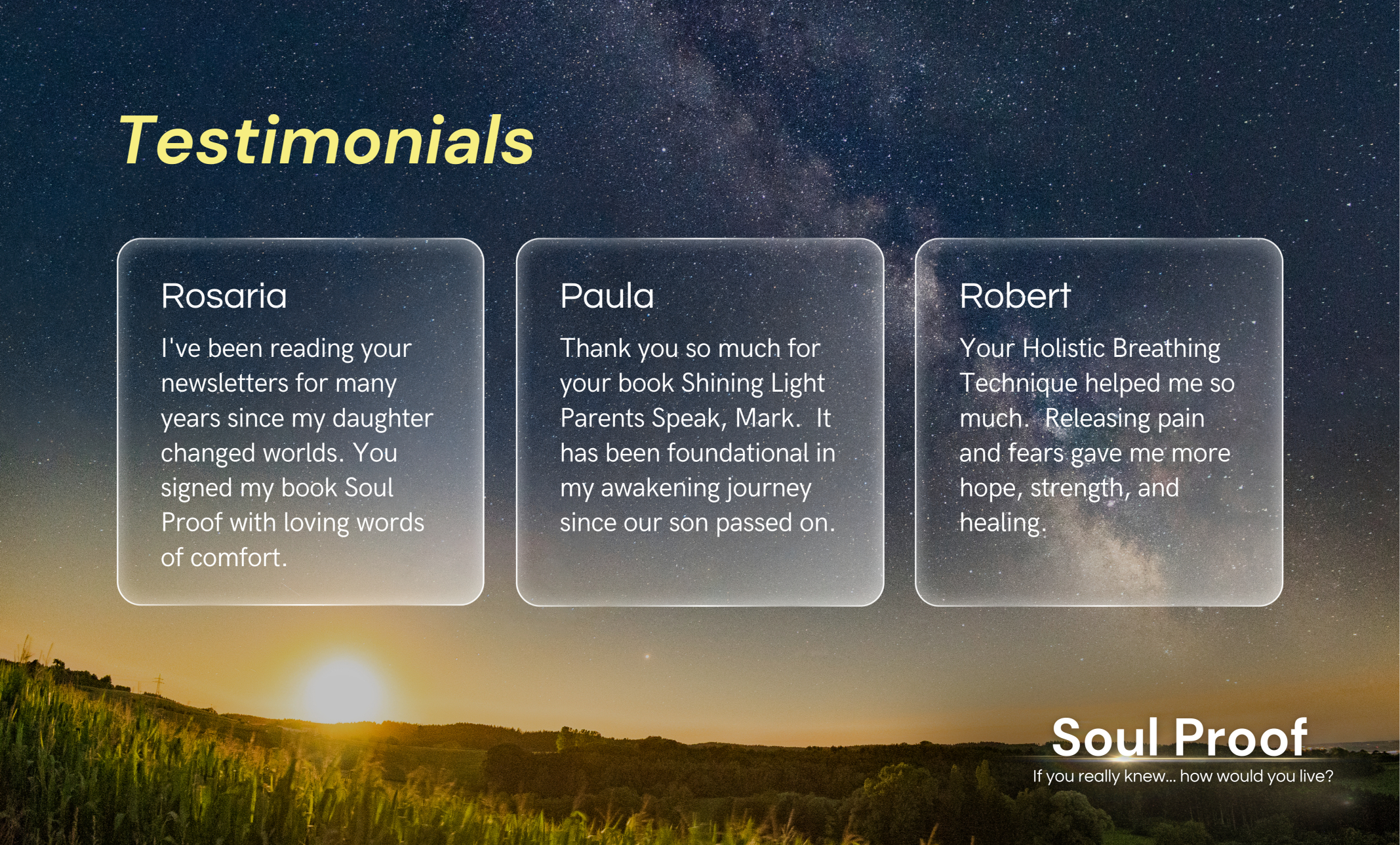 Testimonials

Rosaria

I've been reading your newsletters for many years since my daughter changed worlds. You signed my book Soul Proof with loving words of comfort.

Paula

Thank you so much for your book Shining Light Parents Speak, Mark. It has been foundational in my awakening journey since our son passed on.

Robert

Your Holistic Breathing Technique helped me so much. Releasing pain and fears gave me more hope, strength, and healing.

Soul Proof

If you really knew... how would you live?